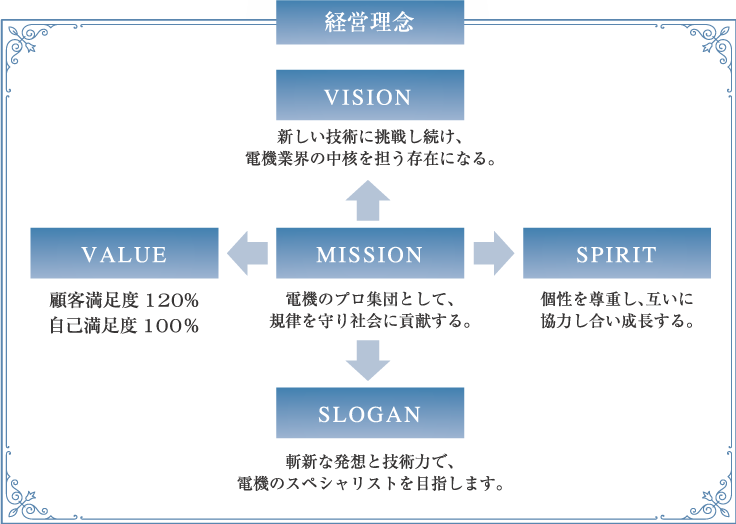 経営理念

VISION

新しい技術に挑戦し続け、
電機業界の中核を担う存在になる。

VALUE

顧客満足度 120%
自己満足度 100%

MISSION

電機のプロ集団として、
規律を守り社会に貢献する。

SPIRIT

個性を尊重し、互いに
協力し合い成長する。

SLOGAN

斬新な発想と技術力で、
電機のスペシャリストを目指します。